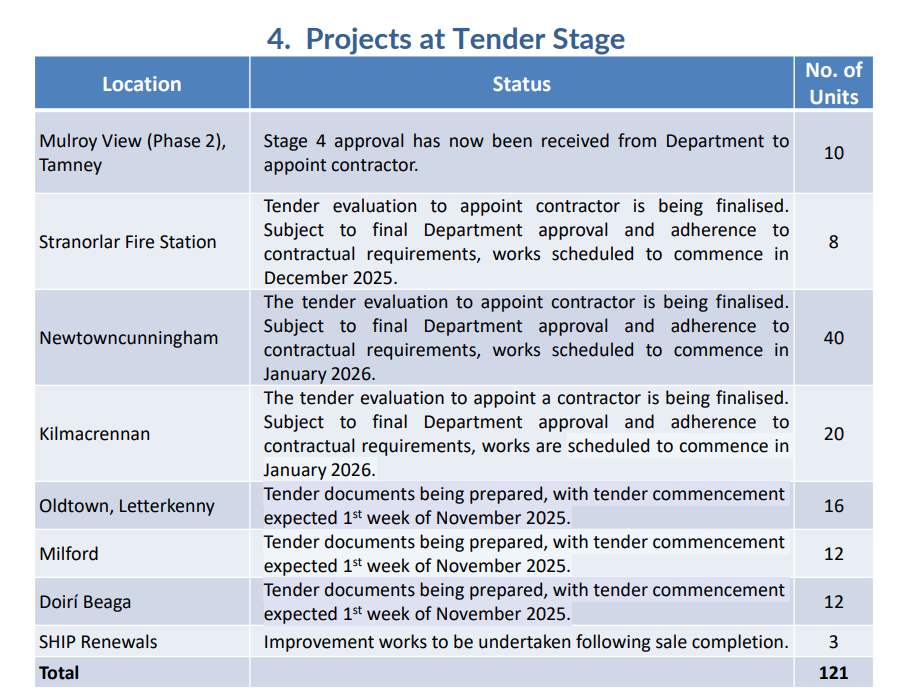 4. Projects at Tender Stage

| Location | Status | No. of Units |
|---|---|---|
| Mulroy View (Phase 2), Tamney | Stage 4 approval has now been received from Department to appoint contractor. | 10 |
| Stranorlar Fire Station | Tender evaluation to appoint contractor is being finalised. Subject to final Department approval and adherence to contractual requirements, works scheduled to commence in December 2025. | 8 |
| Newtowncunningham | The tender evaluation to appoint contractor is being finalised. Subject to final Department approval and adherence to contractual requirements, works scheduled to commence in January 2026. | 40 |
| Kilmacrennan | The tender evaluation to appoint a contractor is being finalised. Subject to final Department approval and adherence to contractual requirements, works are scheduled to commence in January 2026. | 20 |
| Oldtown, Letterkenny | Tender documents being prepared, with tender commencement expected 1$^{st}$ week of November 2025. | 16 |
| Milford | Tender documents being prepared, with tender commencement expected 1$^{st}$ week of November 2025. | 12 |
| Doirí Beaga | Tender documents being prepared, with tender commencement expected 1$^{st}$ week of November 2025. | 12 |
| SHIP Renewals | Improvement works to be undertaken following sale completion. | 3 |
| Total | | 121 |